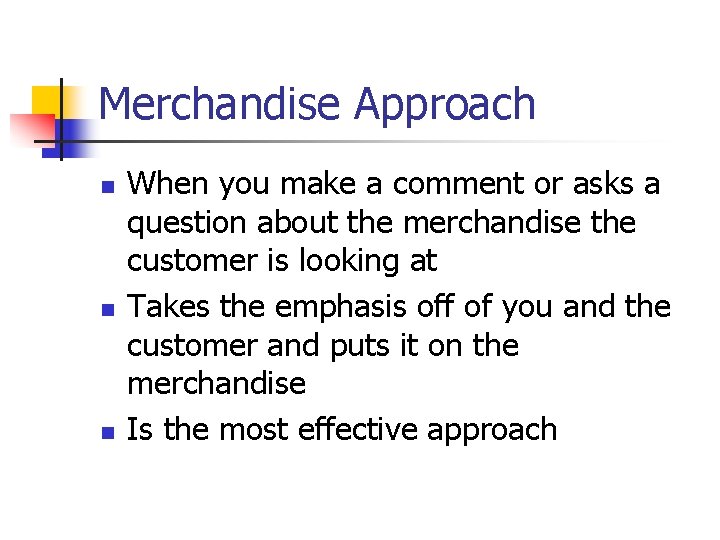 Merchandise Approach

- When you make a comment or asks a question about the merchandise the customer is looking at
- Takes the emphasis off of you and the customer and puts it on the merchandise
- Is the most effective approach